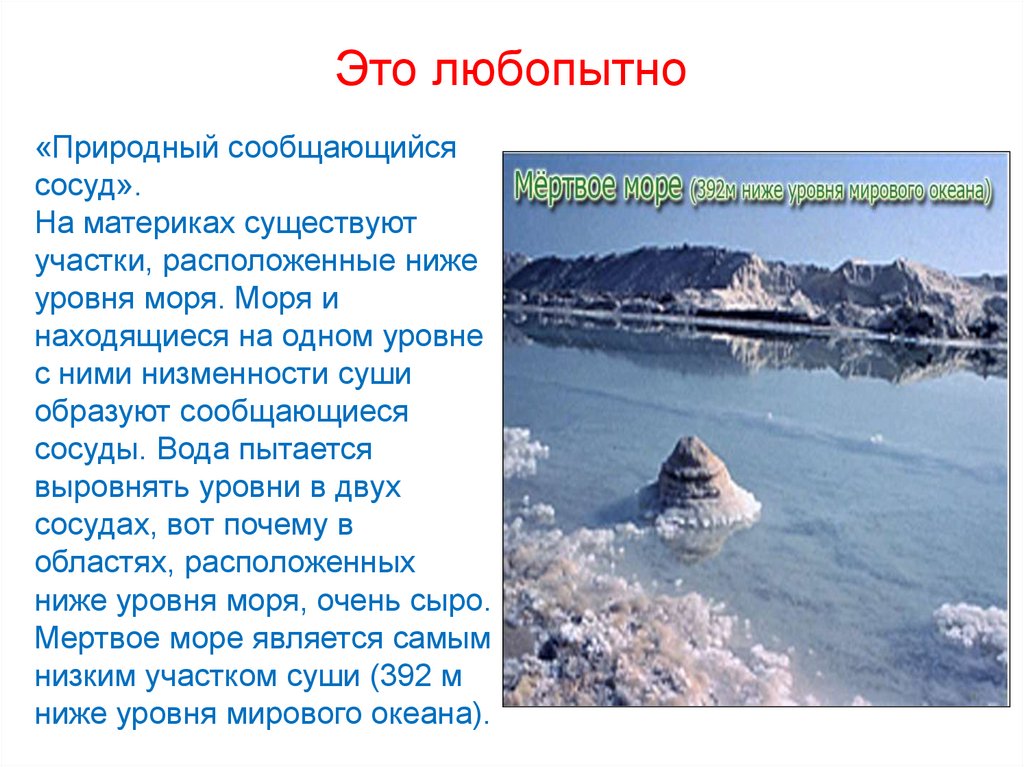 Это любопытно

«Природный сообщающийся сосуд».
На материках существуют участки, расположенные ниже уровня моря. Моря и находящиеся на одном уровне с ними низменности суши образуют сообщающиеся сосуды. Вода пытается выровнять уровни в двух сосудах, вот почему в областях, расположенных ниже уровня моря, очень сыро. Мертвое море является самым низким участком суши (392 м ниже уровня мирового океана).

Мёртвое море (392м ниже уровня мирового океана)